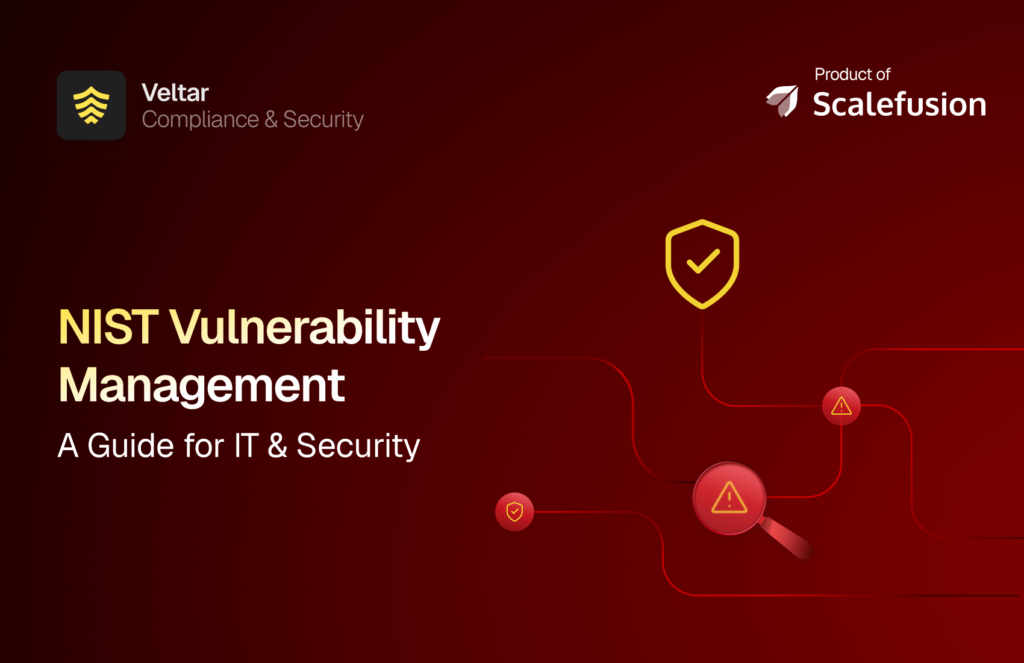 Veltar
Compliance & Security

Product of
Scalefusion

NIST Vulnerability Management

A Guide for IT & Security